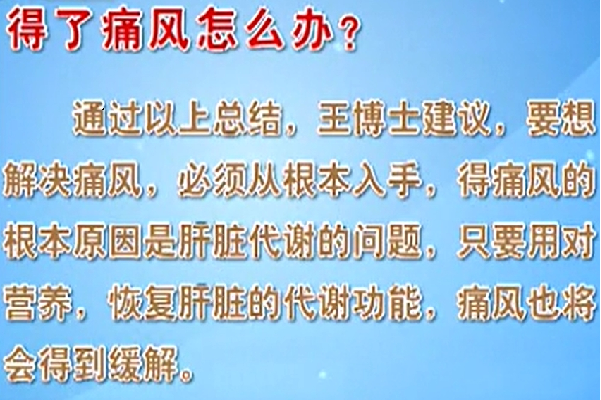 得了痛风怎么办？

通过以上总结，王博士建议，要想解决痛风，必须从根本入手，得痛风的根本原因是肝脏代谢的问题，只要用对营养，恢复肝脏的代谢功能，痛风也将会得到缓解。